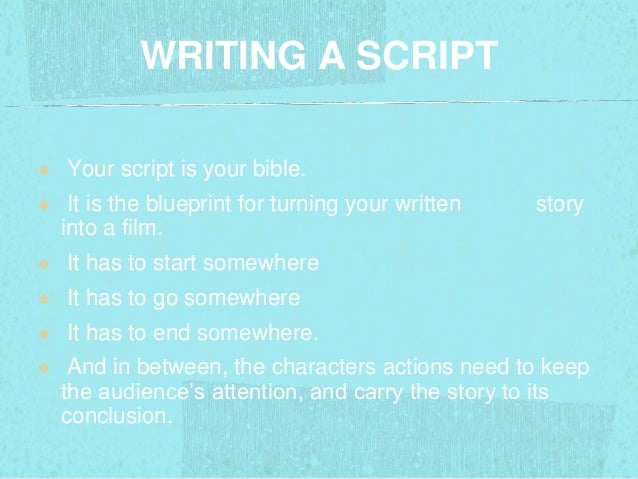 WRITING A SCRIPT

- Your script is your bible.
- It is the blueprint for turning your written story into a film.
- It has to start somewhere
- It has to go somewhere
- It has to end somewhere.
- And in between, the characters actions need to keep the audience's attention, and carry the story to its conclusion.